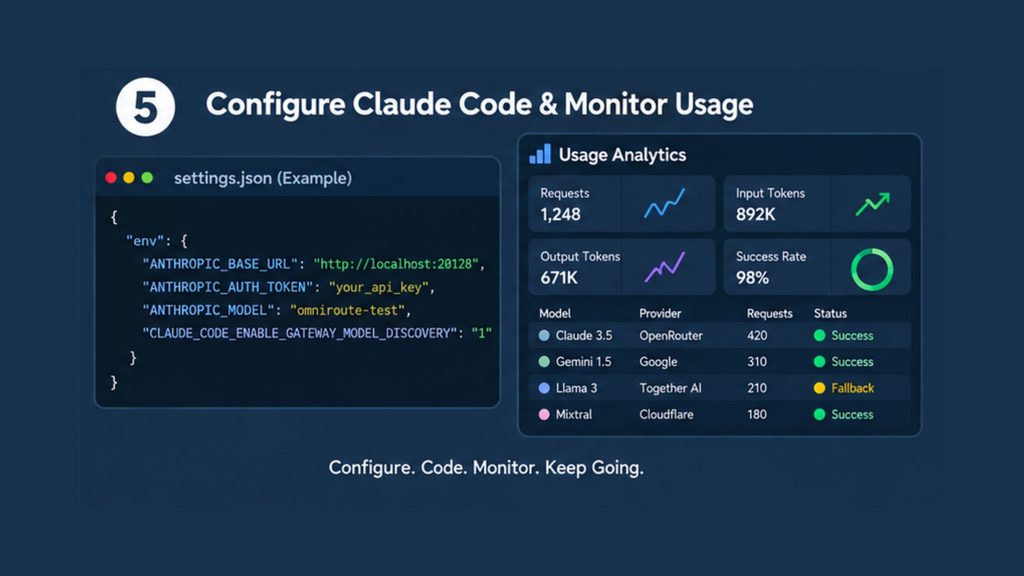 5 Configure Claude Code & Monitor Usage

settings.json (Example)

{
"env": {
"ANTHROPIC_BASE_URL": "http://localhost:20128",
"ANTHROPIC_AUTH_TOKEN": "your_api_key",
"ANTHROPIC_MODEL": "omniroute-test",
"CLAUDE_CODE_ENABLE_GATEWAY_MODEL_DISCOVERY": "1"
}
}

Usage Analytics

Requests
1,248

Input Tokens
892K

Output Tokens
671K

Success Rate
98%

| Model | Provider | Requests | Status |
|---|---|---|---|
| Claude 3.5 | OpenRouter | 420 | Success |
| Gemini 1.5 | Google | 310 | Success |
| Llama 3 | Together AI | 210 | Fallback |
| Mixtral | Cloudflare | 180 | Success |

Configure. Code. Monitor. Keep Going.